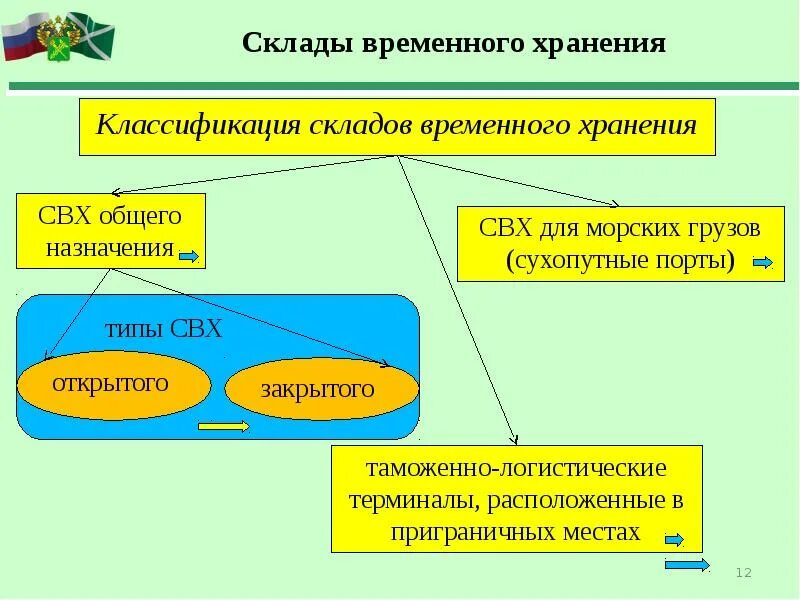 Склады временного хранения

Классификация складов временного хранения

СВХ общего назначения

СВХ для морских грузов (сухопутные порты)

типы СВХ

открытого

закрытого

таможенно-логистические терминалы, расположенные в приграничных местах

12